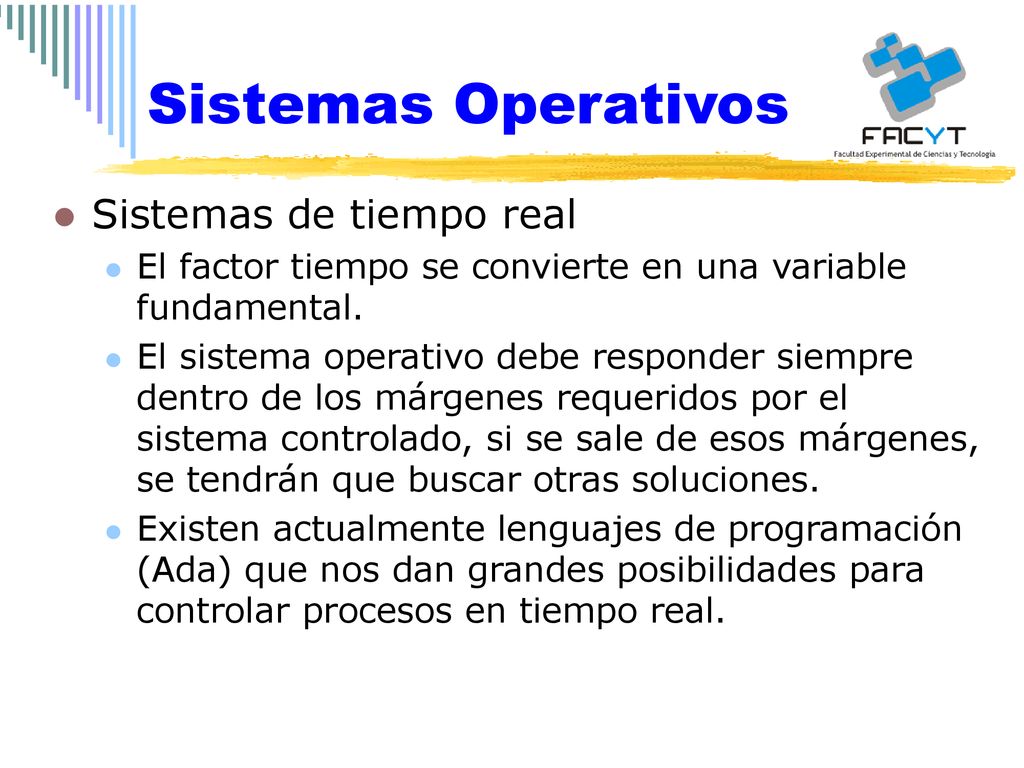 Sistemas Operativos

FACYT
Facultad Experimental de Ciencias y Tecnología

Sistemas de tiempo real

El factor tiempo se convierte en una variable fundamental.

El sistema operativo debe responder siempre dentro de los márgenes requeridos por el sistema controlado, si se sale de esos márgenes, se tendrán que buscar otras soluciones.

Existen actualmente lenguajes de programación (Ada) que nos dan grandes posibilidades para controlar procesos en tiempo real.